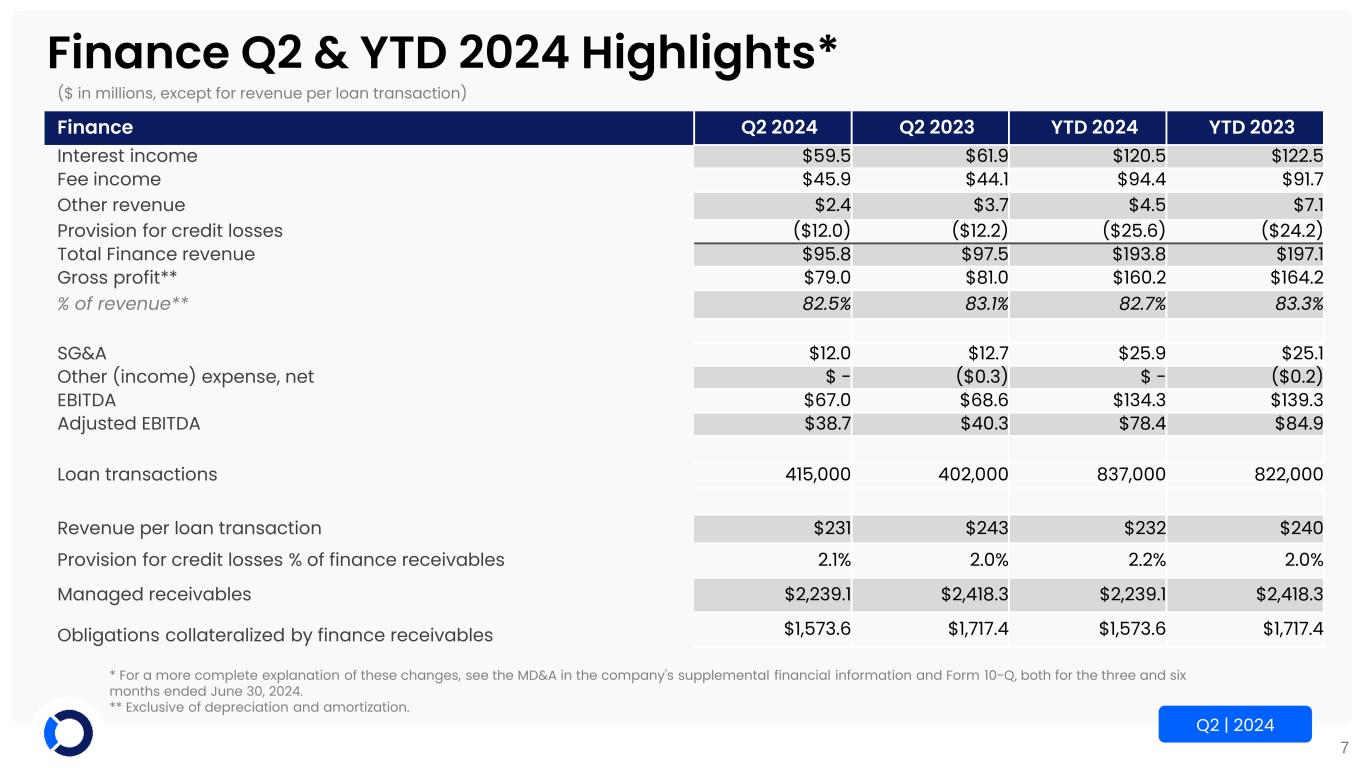 Finance Q2 & YTD 2024 Highlights*

($ in millions, except for revenue per loan transaction)

| Finance | Q2 2024 | Q2 2023 | YTD 2024 | YTD 2023 |
|---|---|---|---|---|
| Interest income | $59.5 | $61.9 | $120.5 | $122.5 |
| Fee income | $45.9 | $44.1 | $94.4 | $91.7 |
| Other revenue | $2.4 | $3.7 | $4.5 | $7.1 |
| Provision for credit losses | ($12.0) | ($12.2) | ($25.6) | ($24.2) |
| Total Finance revenue | $95.8 | $97.5 | $193.8 | $197.1 |
| Gross profit** | $79.0 | $81.0 | $160.2 | $164.2 |
| % of revenue** | 82.5% | 83.1% | 82.7% | 83.3% |
| | | | | |
| SG&A | $12.0 | $12.7 | $25.9 | $25.1 |
| Other (income) expense, net | $ - | ($0.3) | $ - | ($0.2) |
| EBITDA | $67.0 | $68.6 | $134.3 | $139.3 |
| Adjusted EBITDA | $38.7 | $40.3 | $78.4 | $84.9 |
| | | | | |
| Loan transactions | 415,000 | 402,000 | 837,000 | 822,000 |
| | | | | |
| Revenue per loan transaction | $231 | $243 | $232 | $240 |
| Provision for credit losses % of finance receivables | 2.1% | 2.0% | 2.2% | 2.0% |
| Managed receivables | $2,239.1 | $2,418.3 | $2,239.1 | $2,418.3 |
| Obligations collateralized by finance receivables | $1,573.6 | $1,717.4 | $1,573.6 | $1,717.4 |

* For a more complete explanation of these changes, see the MD&A in the company's supplemental financial information and Form 10-Q, both for the three and six months ended June 30, 2024.
** Exclusive of depreciation and amortization.

Q2 | 2024

7